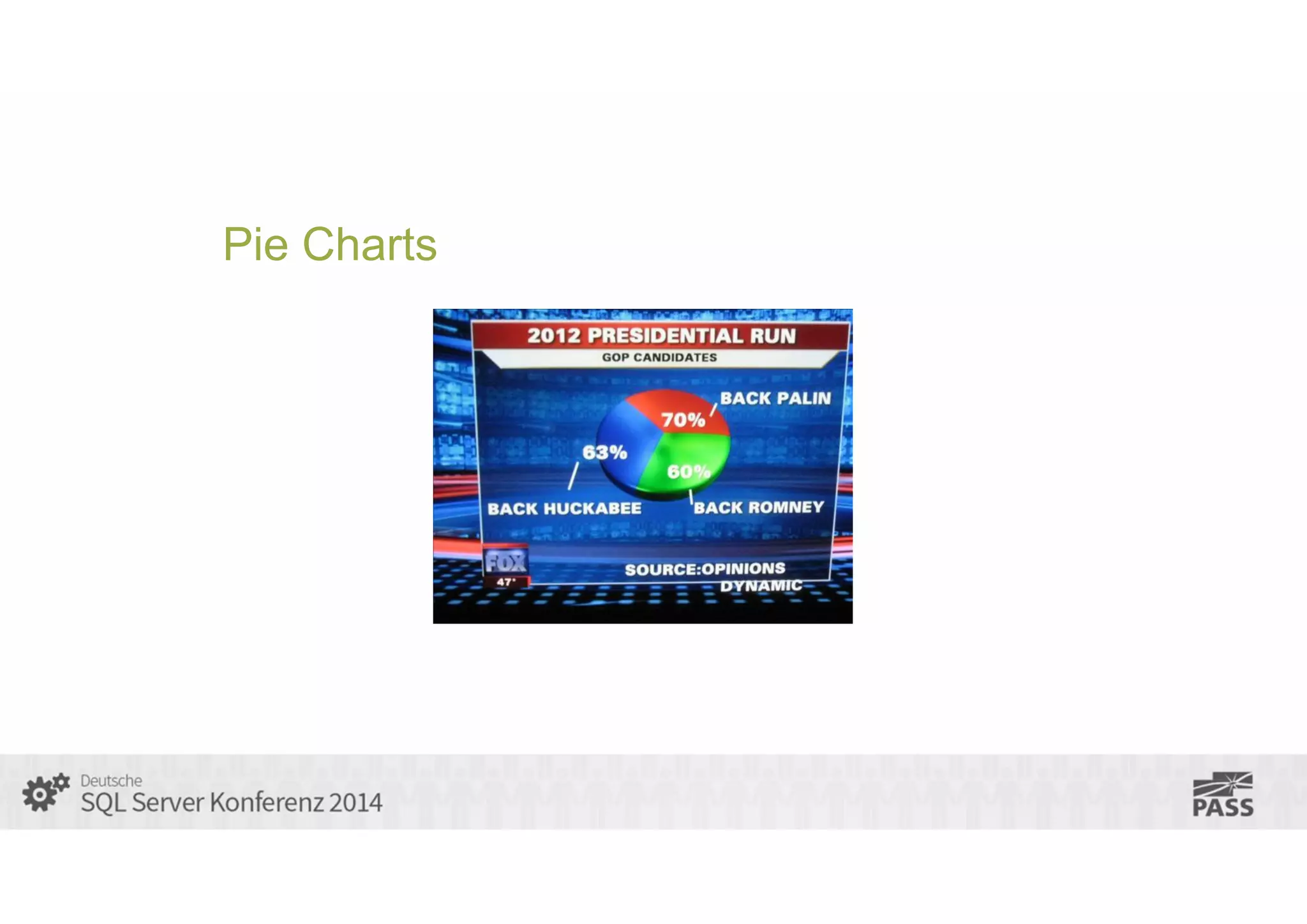 Pie Charts

2012 PRESIDENTIAL RUN
GOP CANDIDATES

BACK PALIN
70%
63%
60%
BACK HUCKABEE
BACK ROMNEY

FOX
47°

SOURCE:OPINIONS DYNAMIC

Deutsche
SQL Server Konferenz 2014

PASS